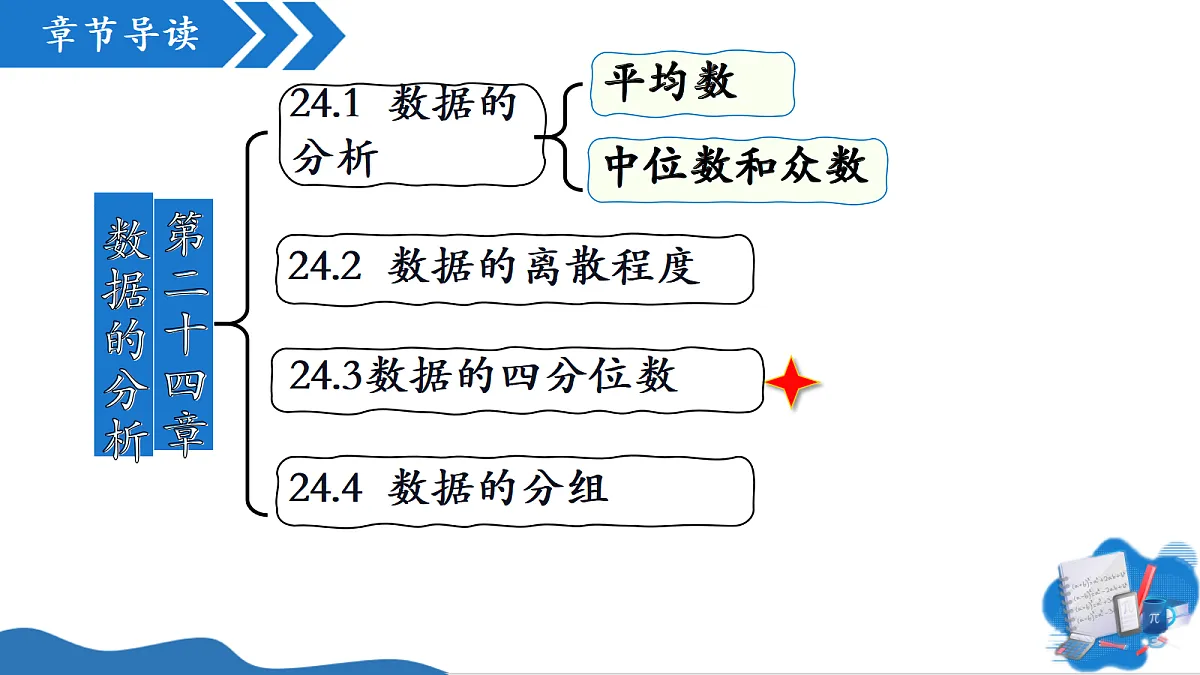 章节导读

第二十四章

数据的分析

24.1 数据的分析

平均数

中位数和众数

24.2 数据的离散程度

24.3数据的四分位数

24.4 数据的分组